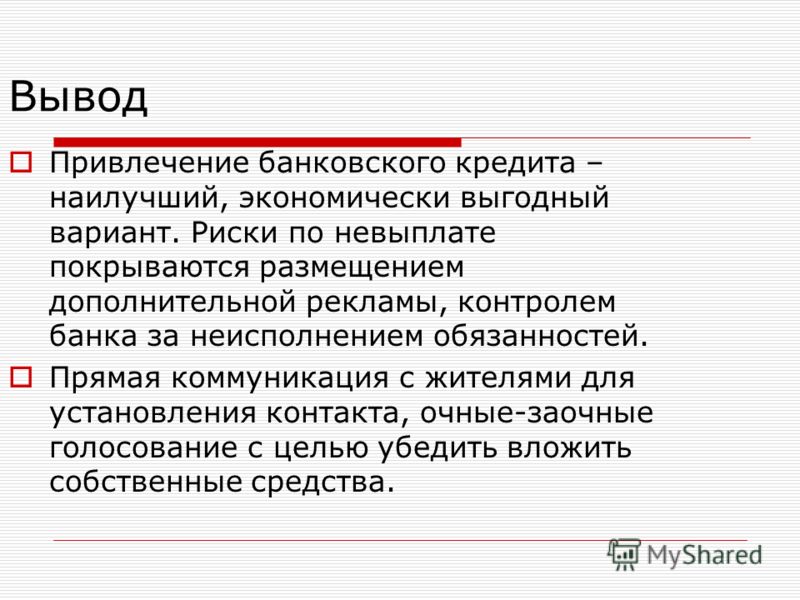 Вывод

Привлечение банковского кредита – наилучший, экономически выгодный вариант. Риски по невыплате покрываются размещением дополнительной рекламы, контролем банка за неисполнением обязанностей.

Прямая коммуникация с жителями для установления контакта, очные-заочные голосование с целью убедить вложить собственные средства.

MyShared